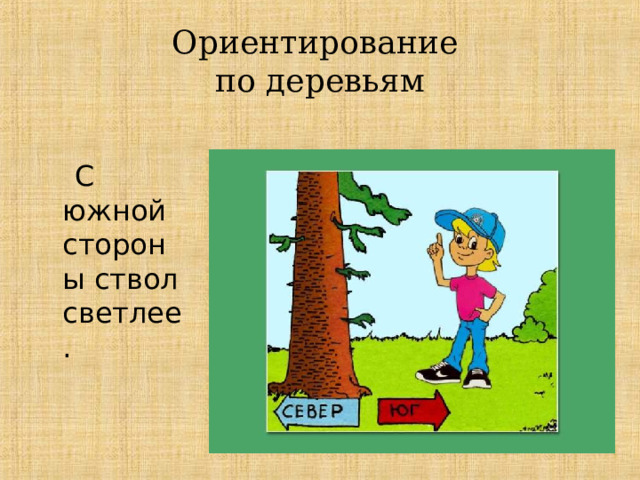 Ориентирование по деревьям

С южной стороны ствол светлее.

СЕВЕР

ЮГ